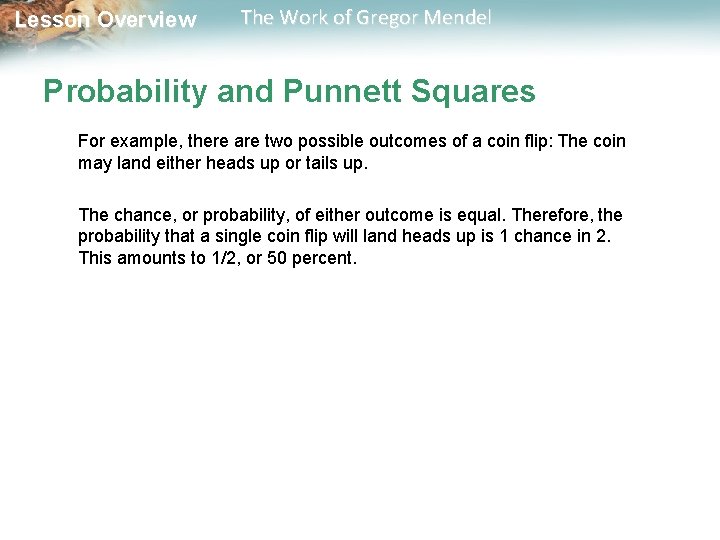 Lesson Overview The Work of Gregor Mendel

Probability and Punnett Squares

For example, there are two possible outcomes of a coin flip: The coin may land either heads up or tails up.

The chance, or probability, of either outcome is equal. Therefore, the probability that a single coin flip will land heads up is 1 chance in 2. This amounts to 1/2, or 50 percent.